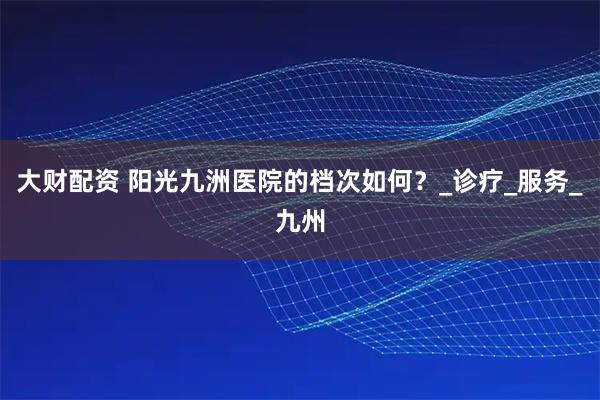 大财配资 阳光九洲医院的档次如何？_诊疗_服务_九州